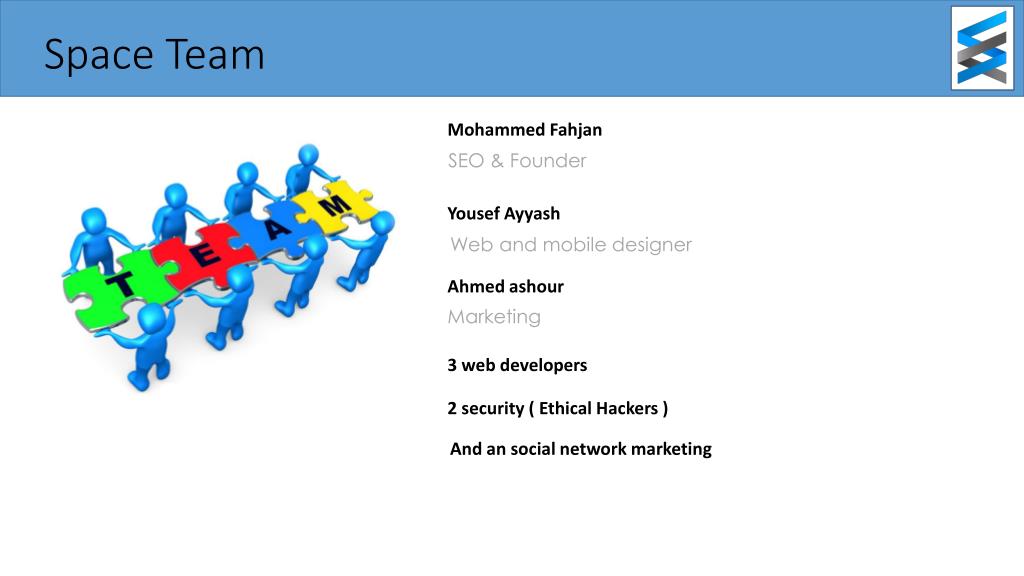 Space Team

T E A M

Mohammed Fahjan
SEO & Founder

Yousef Ayyash
Web and mobile designer

Ahmed ashour
Marketing

3 web developers

2 security ( Ethical Hackers )

And an social network marketing